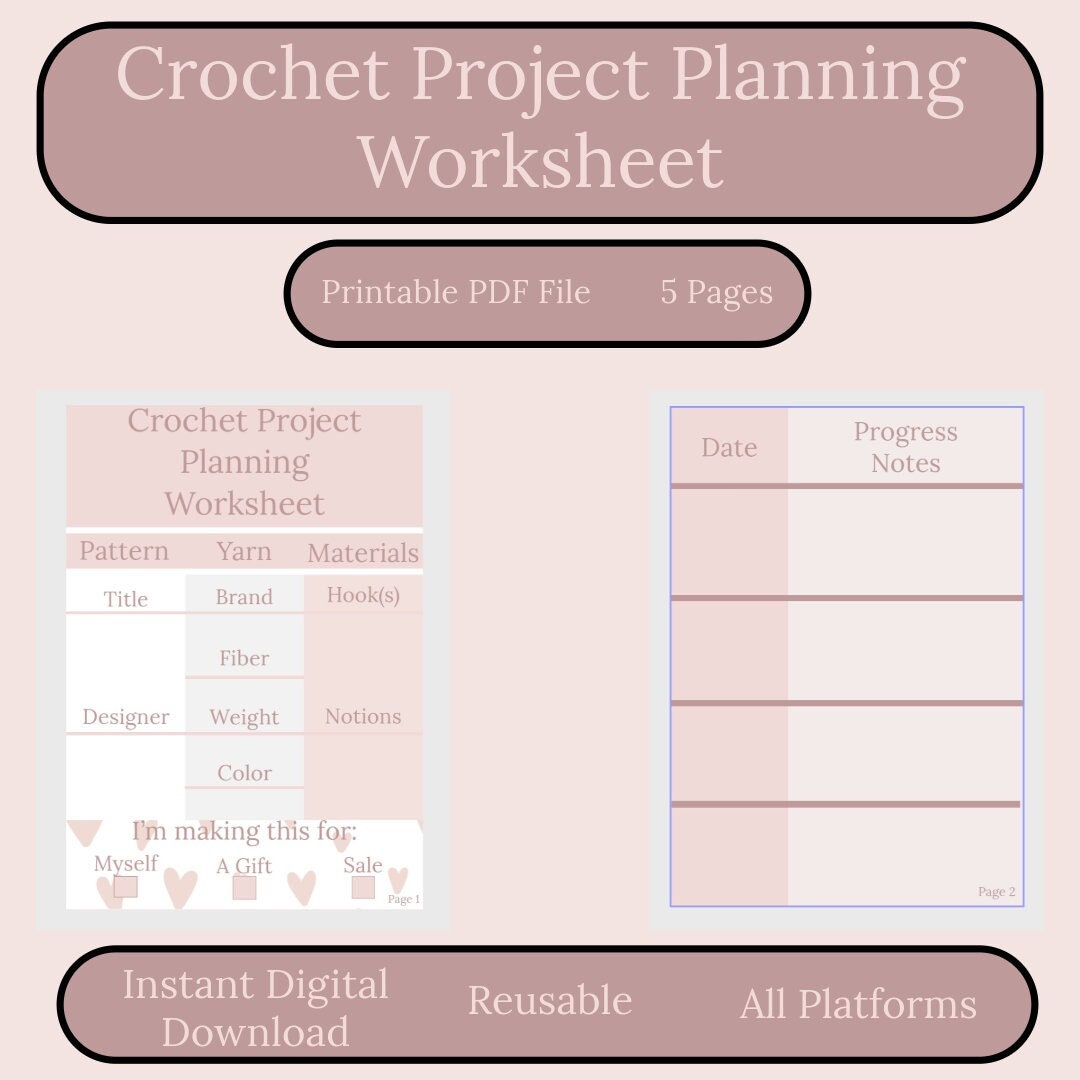 Crochet Project Planning Worksheet

Printable PDF File 5 Pages

Crochet Project Planning Worksheet

| Pattern | Yarn | Materials |
|---|---|---|
| Title | Brand | Hook(s) |
| | Fiber | |
| Designer | Weight | Notions |
| | Color | |

I'm making this for:

Myself A Gift Sale

Page 1

| Date | Progress Notes |
|---|---|
| | |
| | |
| | |
| | |

Page 2

Instant Digital Download Reusable All Platforms